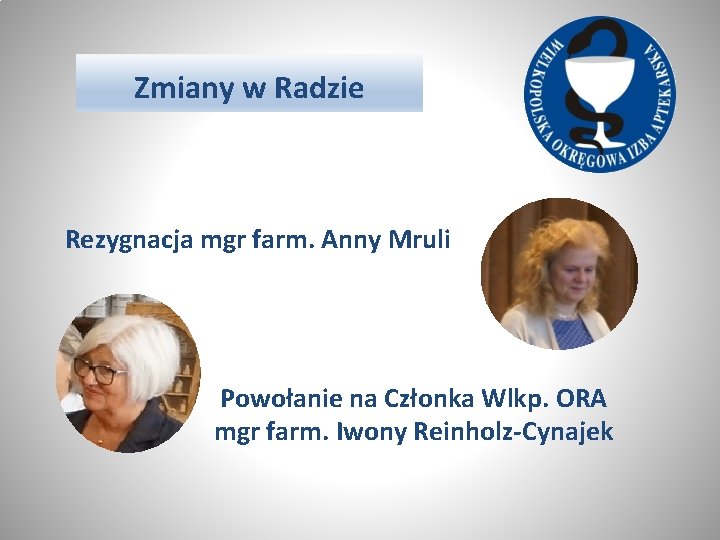 Zmiany w Radzie

WIELKOPOLSKA OKRĘGOWA IZBA APTEKARSKA

Rezygnacja mgr farm. Anny Mruli

Powołanie na Członka Wlkp. ORA
mgr farm. Iwony Reinholz-Cynajek